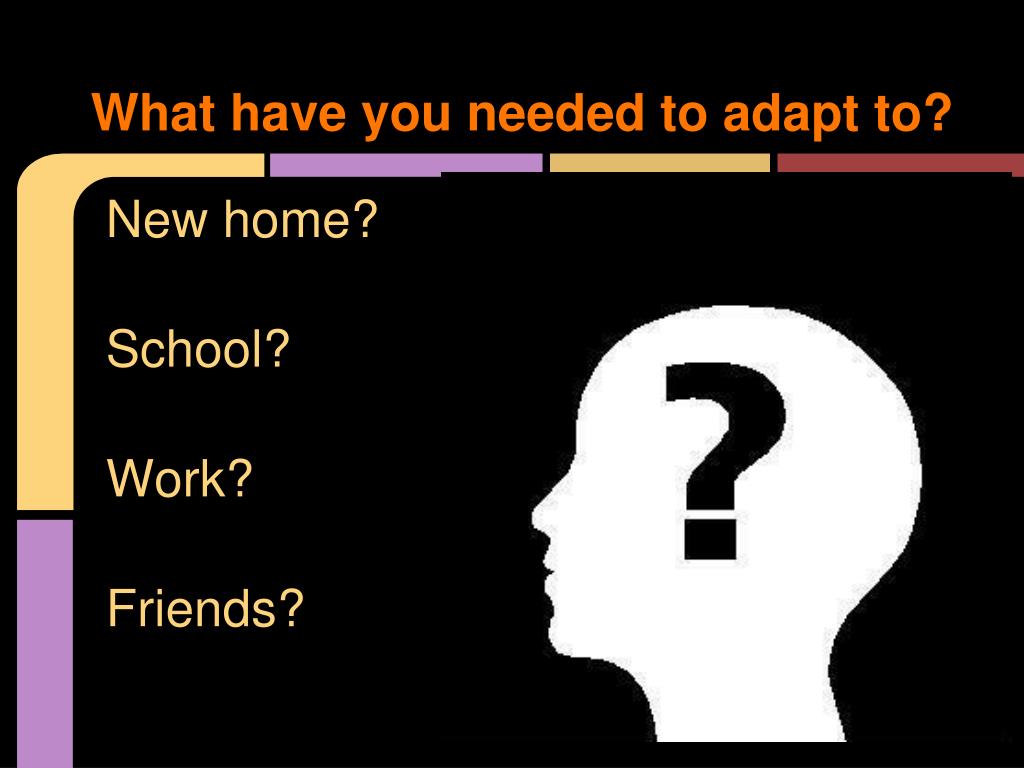 What have you needed to adapt to?

New home?

School?

Work?

Friends?

?